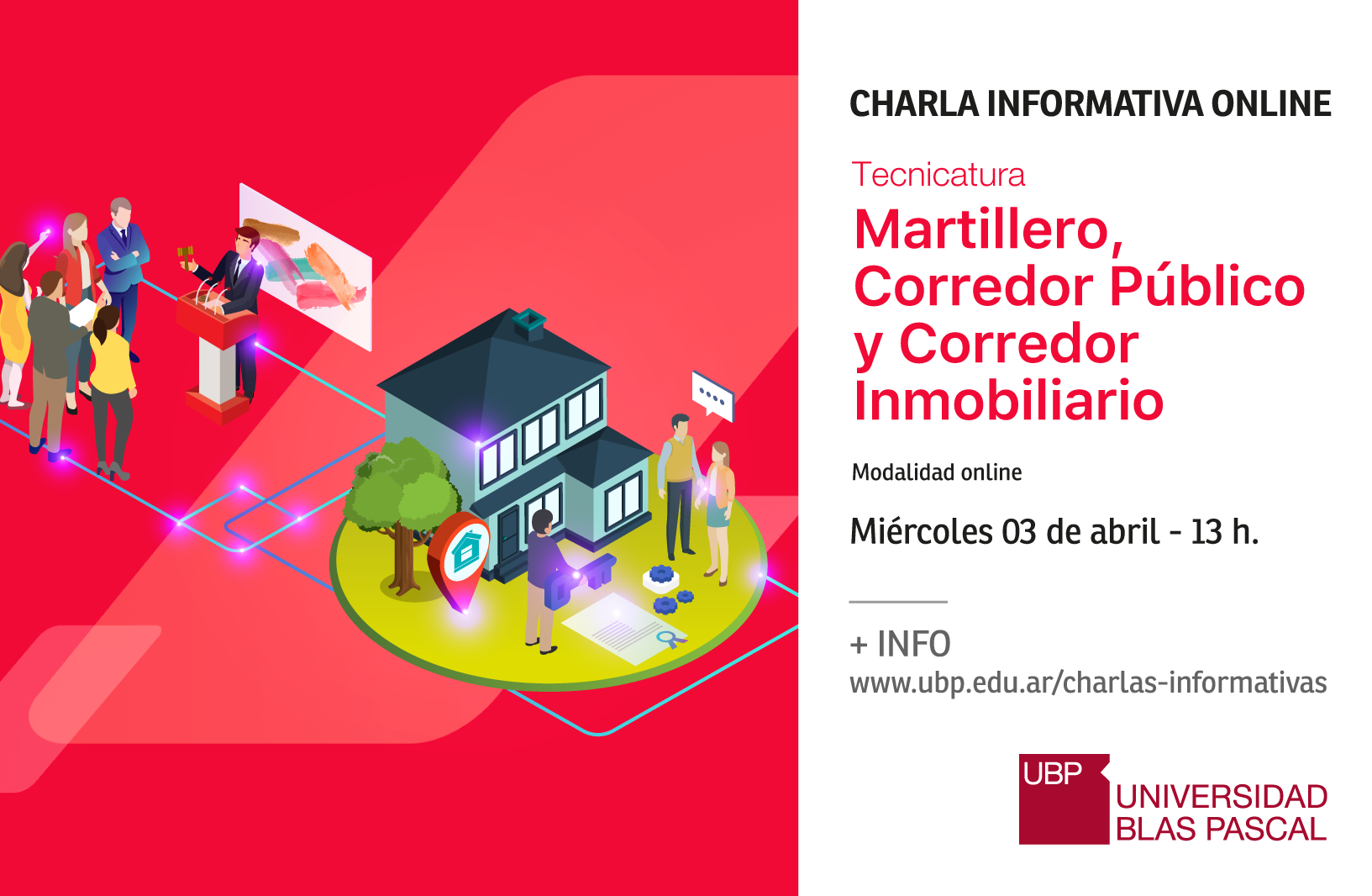 CHARLA INFORMATIVA ONLINE

Tecnicatura
Martillero, Corredor Público y Corredor Inmobiliario

Modalidad online

Miércoles 03 de abril - 13 h.

+ INFO
www.ubp.edu.ar/charlas-informativas

UBP
UNIVERSIDAD BLAS PASCAL